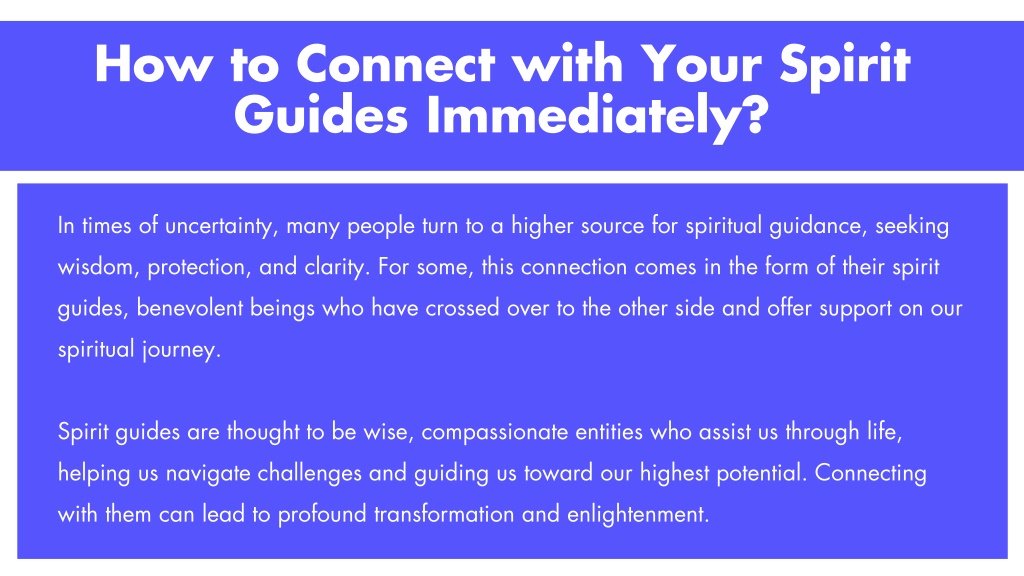 How to Connect with Your Spirit Guides Immediately?

In times of uncertainty, many people turn to a higher source for spiritual guidance, seeking wisdom, protection, and clarity. For some, this connection comes in the form of their spirit guides, benevolent beings who have crossed over to the other side and offer support on our spiritual journey.

Spirit guides are thought to be wise, compassionate entities who assist us through life, helping us navigate challenges and guiding us toward our highest potential. Connecting with them can lead to profound transformation and enlightenment.